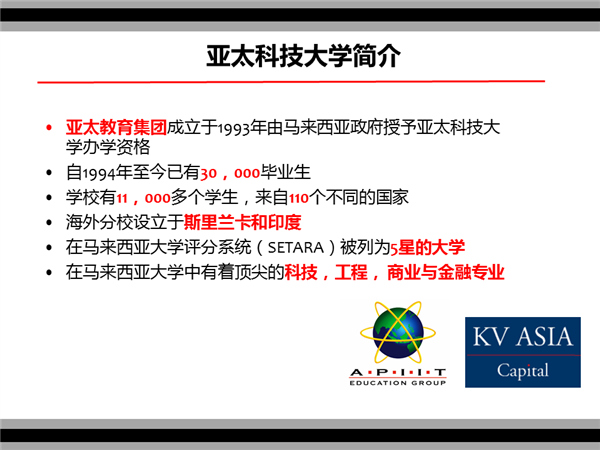 亚太科技大学简介

• 亚太教育集团成立于1993年由马来西亚政府授予亚太科技大学办学资格
• 自1994年至今已有30，000毕业生
• 学校有11，000多个学生，来自110个不同的国家
• 海外分校设立于斯里兰卡和印度
• 在马来西亚大学评分系统（SETARA）被列为5星的大学
• 在马来西亚大学中有着顶尖的科技，工程，商业与金融专业

A·P·I·I·T
EDUCATION GROUP

KV ASIA
Capital